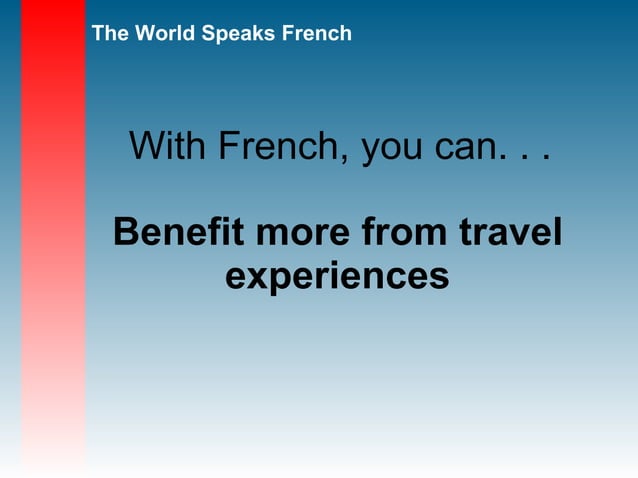 The World Speaks French

With French, you can. . .

Benefit more from travel experiences